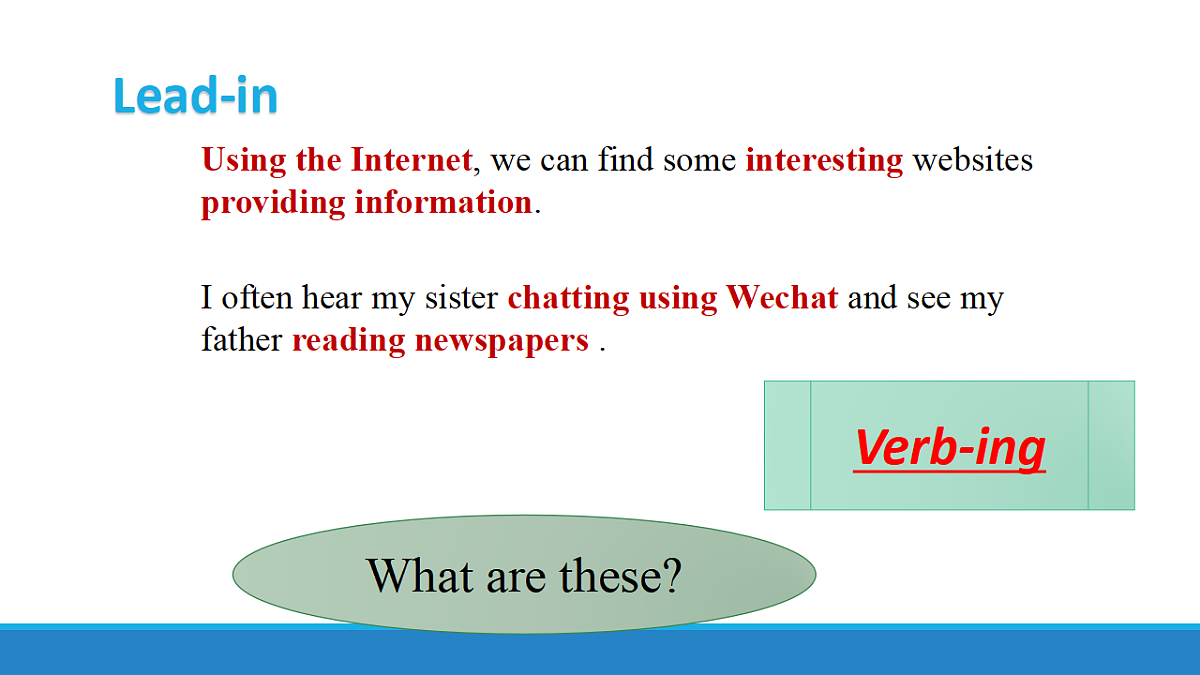 Lead-in

Using the Internet, we can find some interesting websites providing information.

I often hear my sister chatting using Wechat and see my father reading newspapers .

Verb-ing

What are these?